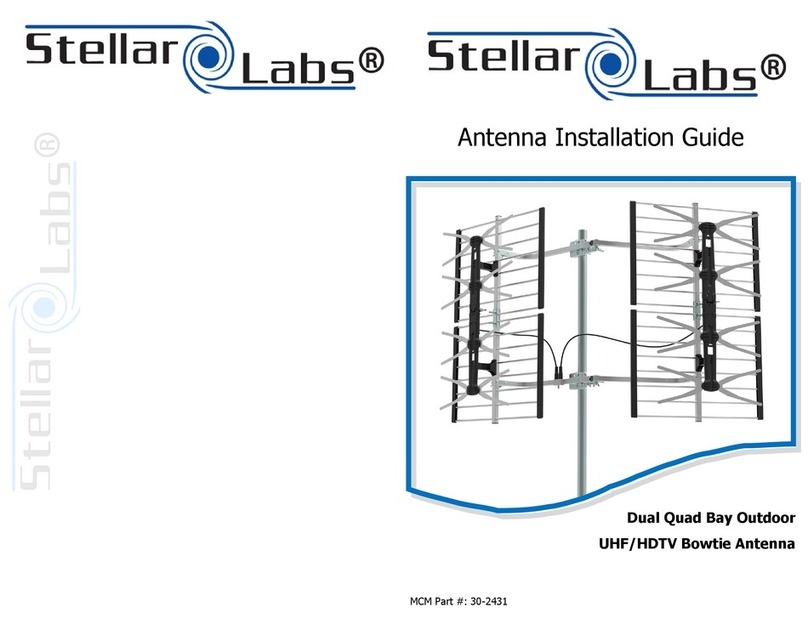 Stellar Labs®

Stellar Labs®

Stellar Labs®

Antenna Installation Guide

Dual Quad Bay Outdoor
UHF/HDTV Bowtie Antenna

MCM Part #: 30-2431